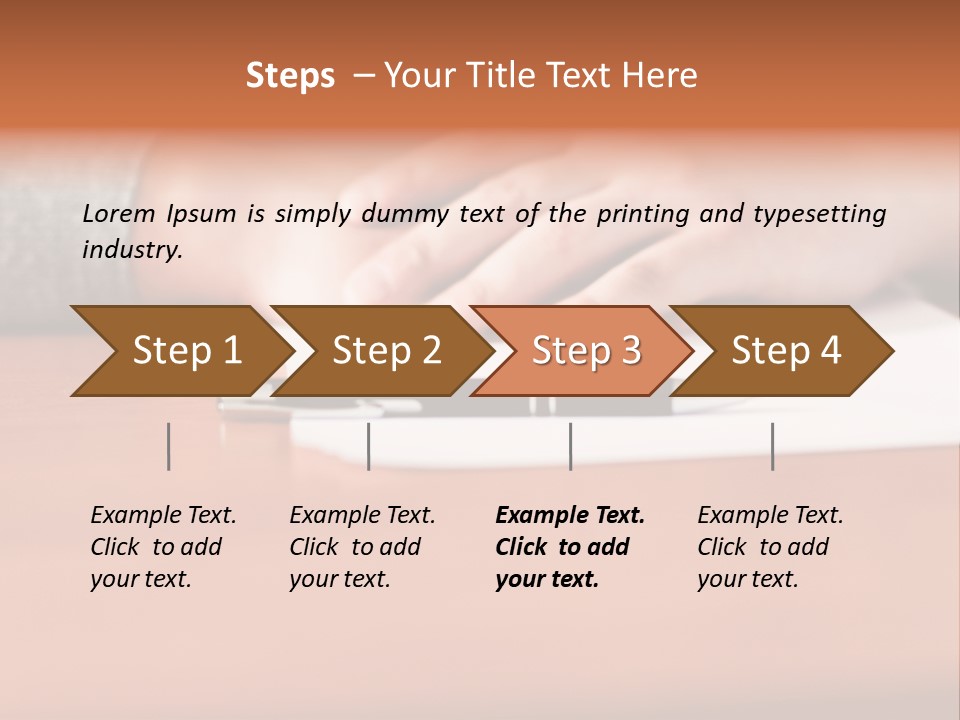 Steps – Your Title Text Here

Lorem Ipsum is simply dummy text of the printing and typesetting industry.

Step 1

Step 2

Step 3

Step 4

Example Text. Click to add your text.

Example Text. Click to add your text.

Example Text. Click to add your text.

Example Text. Click to add your text.